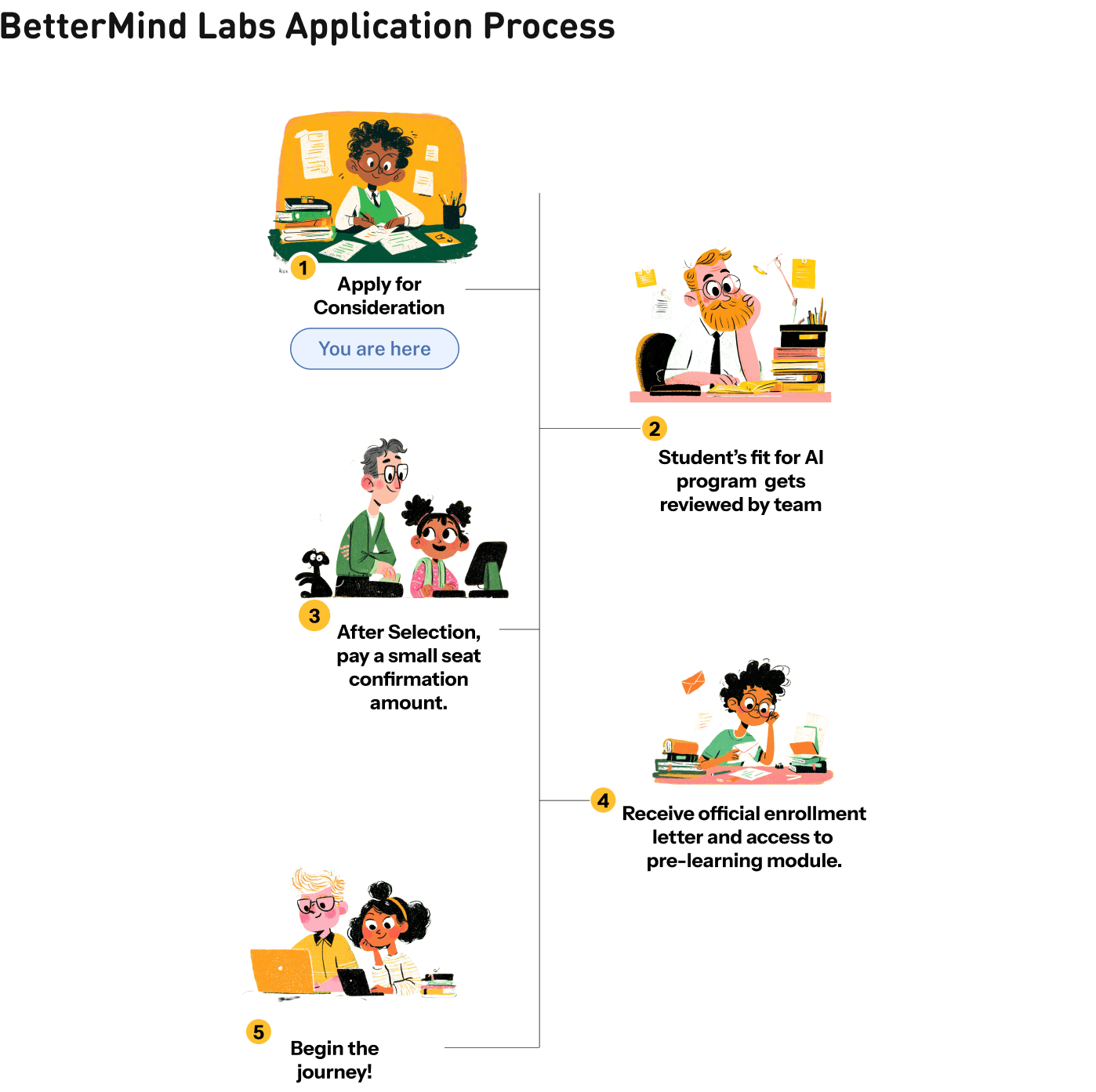 BetterMind Labs Application Process

1
Apply for Consideration

You are here

2
Student's fit for AI program gets reviewed by team

3
After Selection, pay a small seat confirmation amount.

4
Receive official enrollment letter and access to pre-learning module.

5
Begin the journey!